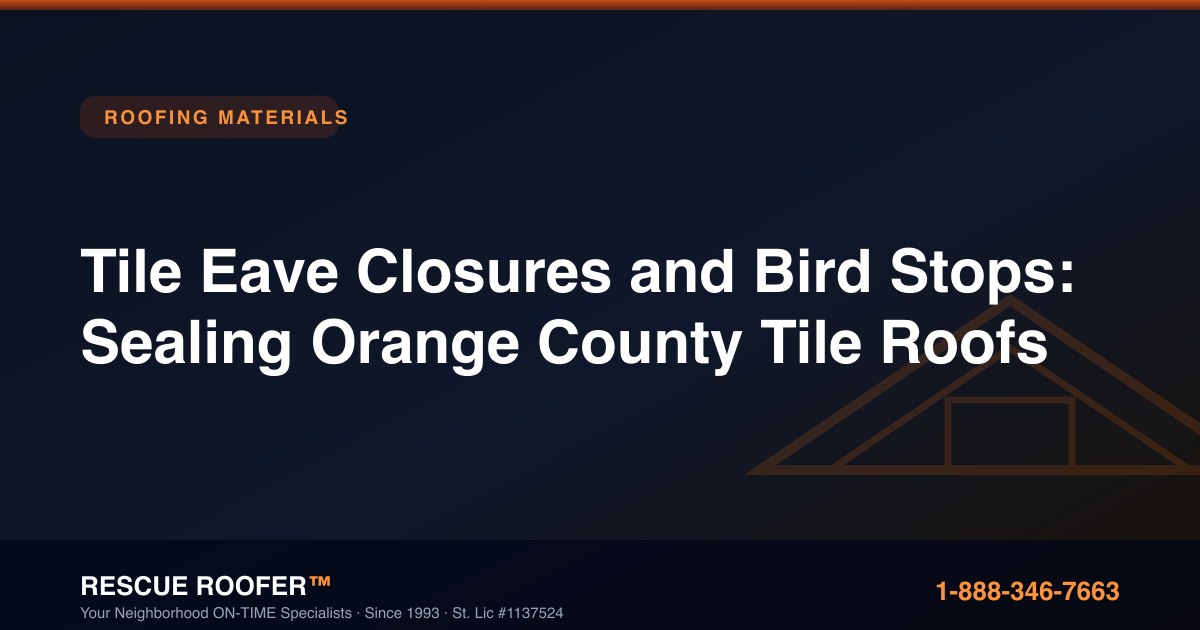 ROOFING MATERIALS

Tile Eave Closures and Bird Stops: Sealing Orange County Tile Roofs

RESCUE ROOFER™
Your Neighborhood ON-TIME Specialists · Since 1993 · St. Lic #1137524

1-888-346-7663